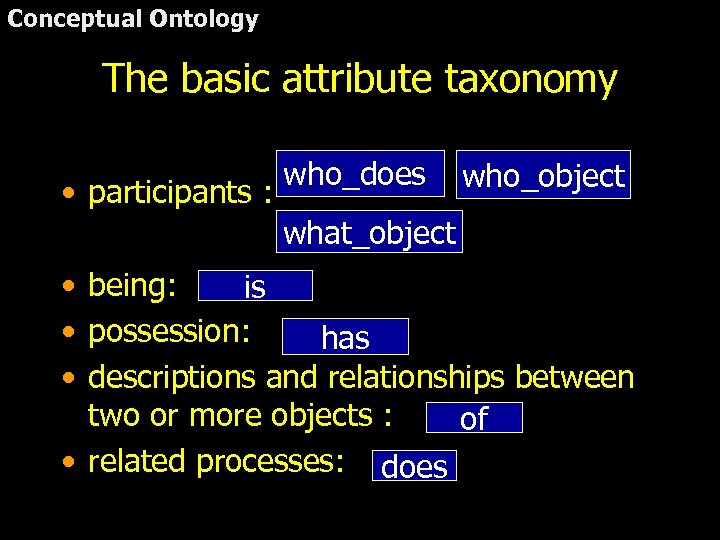 Conceptual Ontology

The basic attribute taxonomy

• participants : who_does who_object what_object
• being: is
• possession: has
• descriptions and relationships between two or more objects : of
• related processes: does